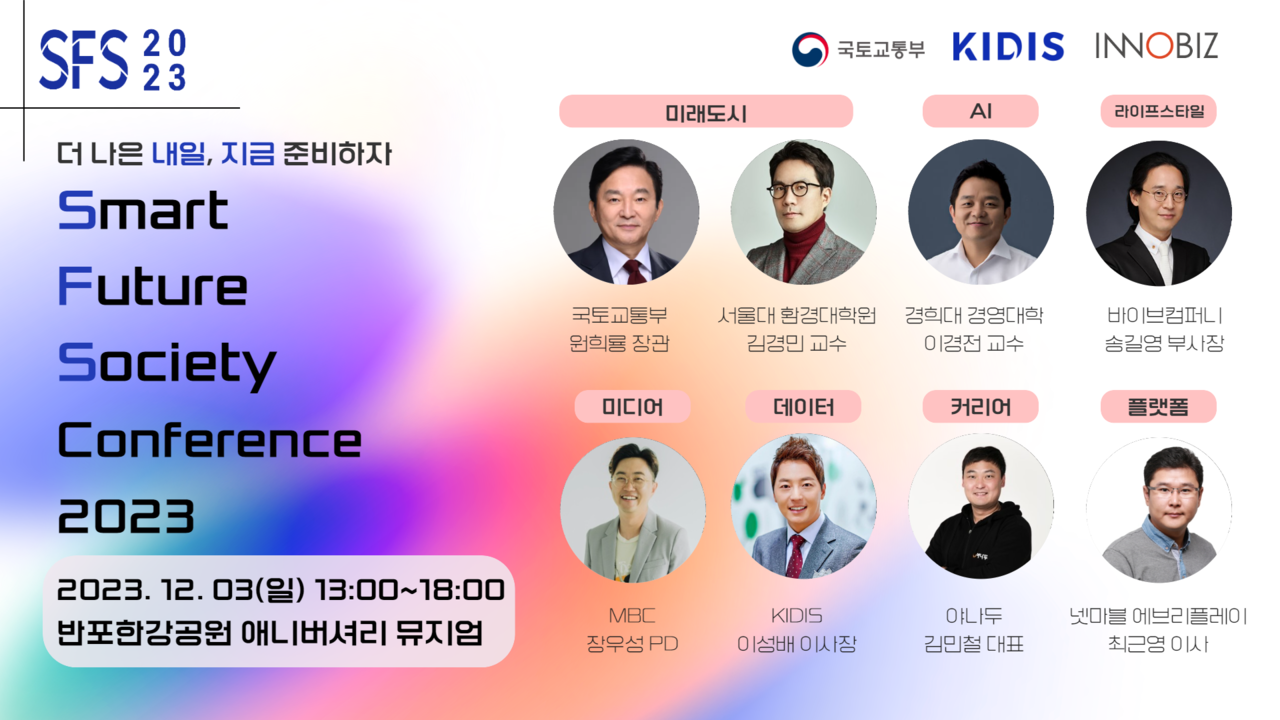 SFS 2023

국토교통부 KIDIS INNOBIZ

더 나은 내일, 지금 준비하자

Smart
Future
Society
Conference
2023

2023. 12. 03(일) 13:00~18:00
반포한강공원 애니버셔리 뮤지엄

미래도시

국토교통부
원희룡 장관

서울대 환경대학원
김경민 교수

AI

경희대 경영대학
이경전 교수

라이프스타일

바이브컴퍼니
송길영 부사장

미디어

MBC
장우성 PD

데이터

KIDIS
이성배 이사장

커리어

야나두
김민철 대표

플랫폼

넷마블 에브리플레이
최근영 이사